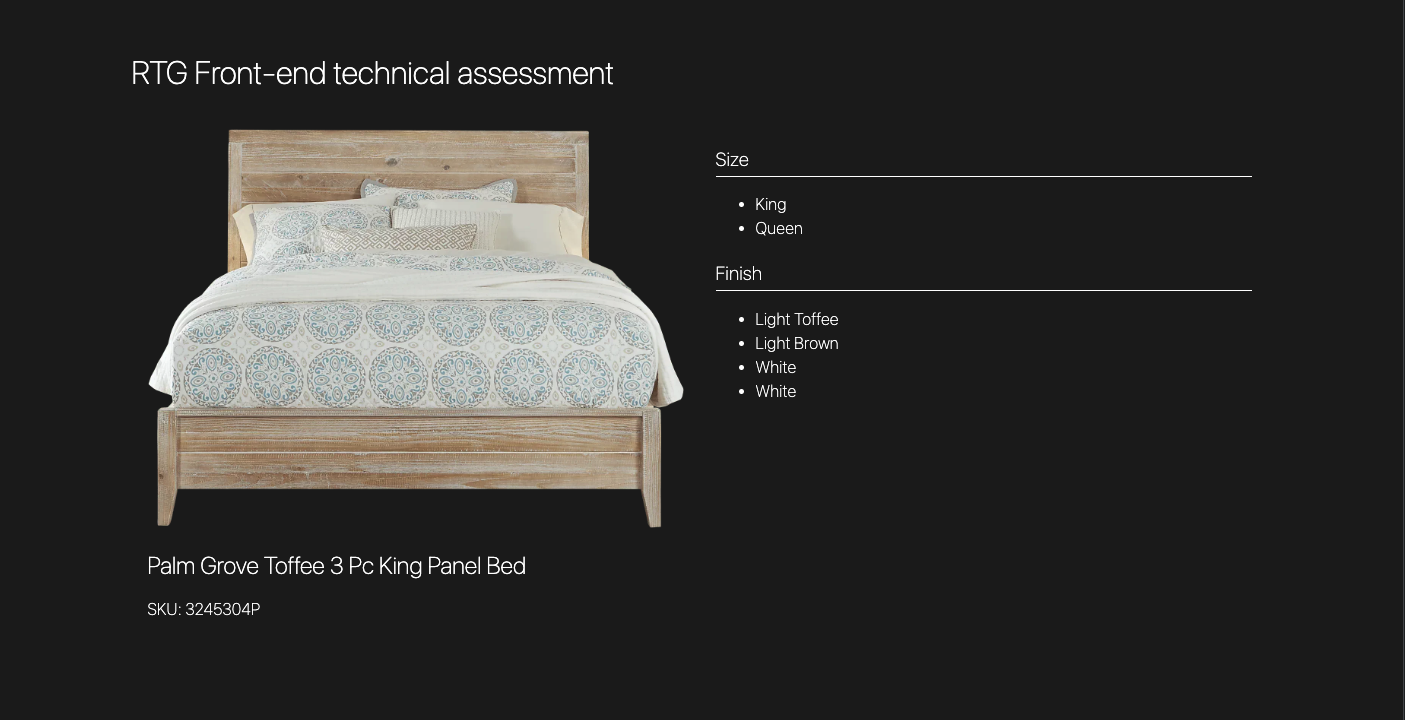 RTG Front-end technical assessment

Palm Grove Toffee 3 Pc King Panel Bed

SKU: 3245304P

Size

- King
- Queen

Finish

- Light Toffee
- Light Brown
- White
- White